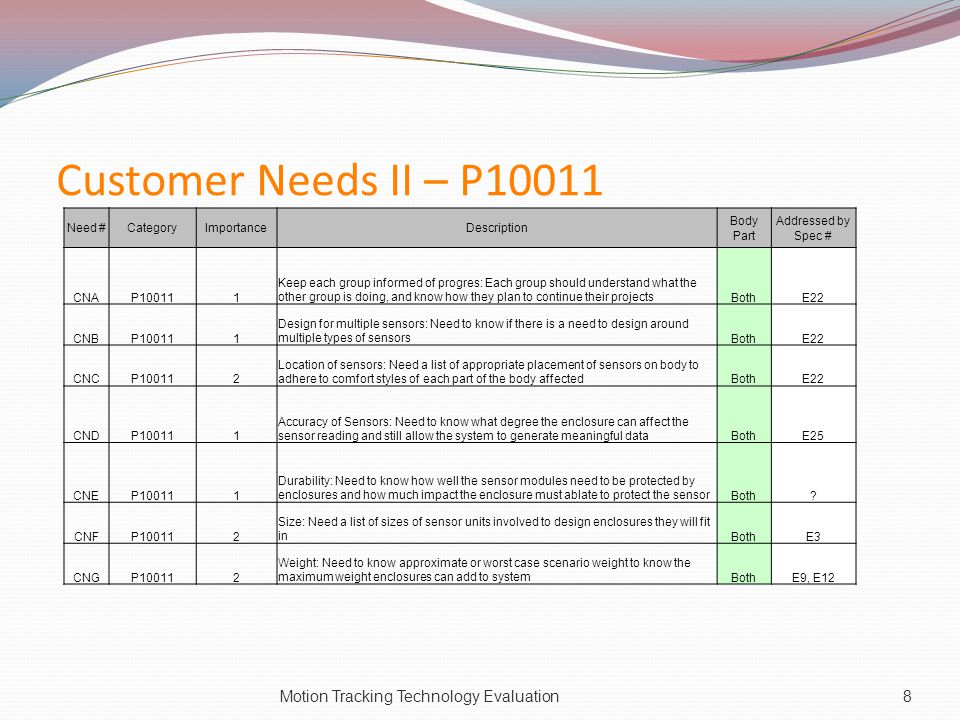 Customer Needs II – P10011

| Need # | Category | Importance | Description | Body Part | Addressed by Spec # |
|---|---|---|---|---|---|
| CNA | P10011 | 1 | Keep each group informed of progres: Each group should understand what the other group is doing, and know how they plan to continue their projects | Both | E22 |
| CNB | P10011 | 1 | Design for multiple sensors: Need to know if there is a need to design around multiple types of sensors | Both | E22 |
| CNC | P10011 | 2 | Location of sensors: Need a list of appropriate placement of sensors on body to adhere to comfort styles of each part of the body affected | Both | E22 |
| CND | P10011 | 1 | Accuracy of Sensors: Need to know what degree the enclosure can affect the sensor reading and still allow the system to generate meaningful data | Both | E25 |
| CNE | P10011 | 1 | Durability: Need to know how well the sensor modules need to be protected by enclosures and how much impact the enclosure must ablate to protect the sensor | Both | ? |
| CNF | P10011 | 2 | Size: Need a list of sizes of sensor units involved to design enclosures they will fit in | Both | E3 |
| CNG | P10011 | 2 | Weight: Need to know approximate or worst case scenario weight to know the maximum weight enclosures can add to system | Both | E9, E12 |

Motion Tracking Technology Evaluation

8